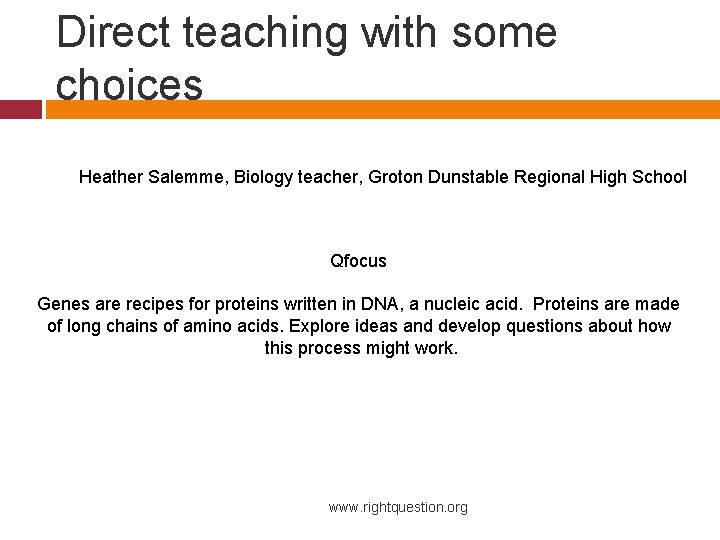 Direct teaching with some choices

Heather Salemme, Biology teacher, Groton Dunstable Regional High School

Qfocus

Genes are recipes for proteins written in DNA, a nucleic acid. Proteins are made of long chains of amino acids. Explore ideas and develop questions about how this process might work.

www.rightquestion.org